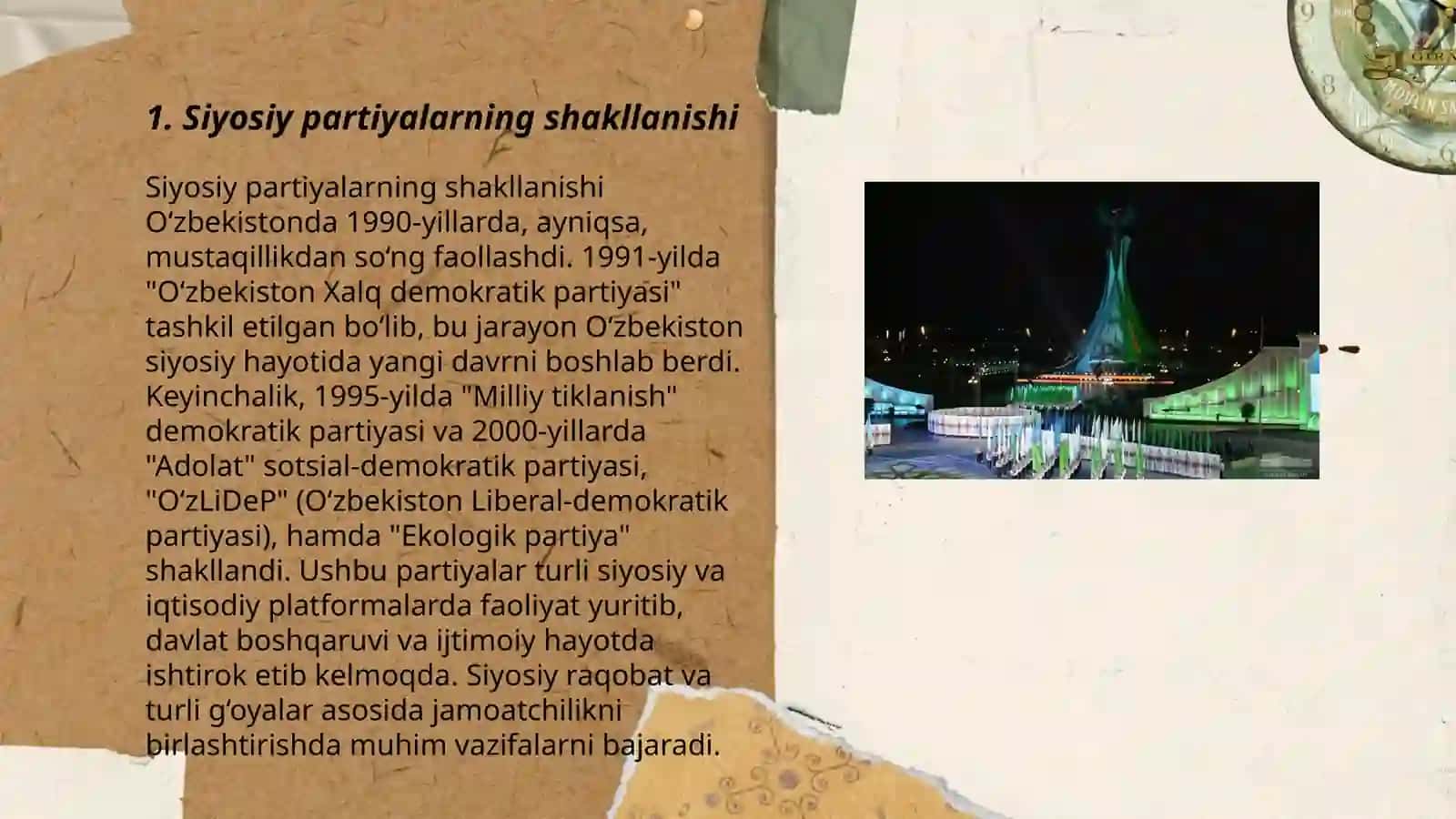 1. Siyosiy partiyalarning shakllanishi

Siyosiy partiyalarning shakllanishi Oʻzbekistonda 1990-yillarda, ayniqsa, mustaqillikdan soʻng faollashdi. 1991-yilda "Oʻzbekiston Xalq demokratik partiyasi" tashkil etilgan boʻlib, bu jarayon Oʻzbekiston siyosiy hayotida yangi davrni boshlab berdi. Keyinchalik, 1995-yilda "Milliy tiklanish" demokratik partiyasi va 2000-yillarda "Adolat" sotsial-demokratik partiyasi, "OʻzLiDeP" (Oʻzbekiston Liberal-demokratik partiyasi), hamda "Ekologik partiya" shakllandi. Ushbu partiyalar turli siyosiy va iqtisodiy platformalarda faoliyat yuritib, davlat boshqaruvi va ijtimoiy hayotda ishtirok etib kelmoqda. Siyosiy raqobat va turli gʻoyalar asosida jamoatchilikni birlashtirishda muhim vazifalarni bajaradi.